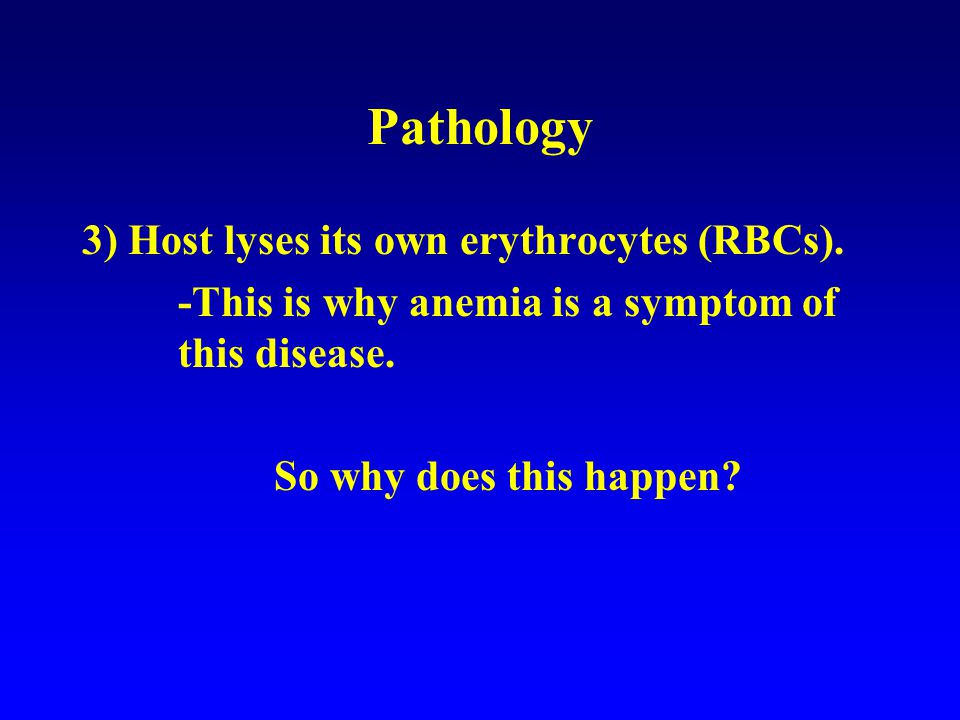 Pathology

3) Host lyses its own erythrocytes (RBCs).

-This is why anemia is a symptom of this disease.

So why does this happen?